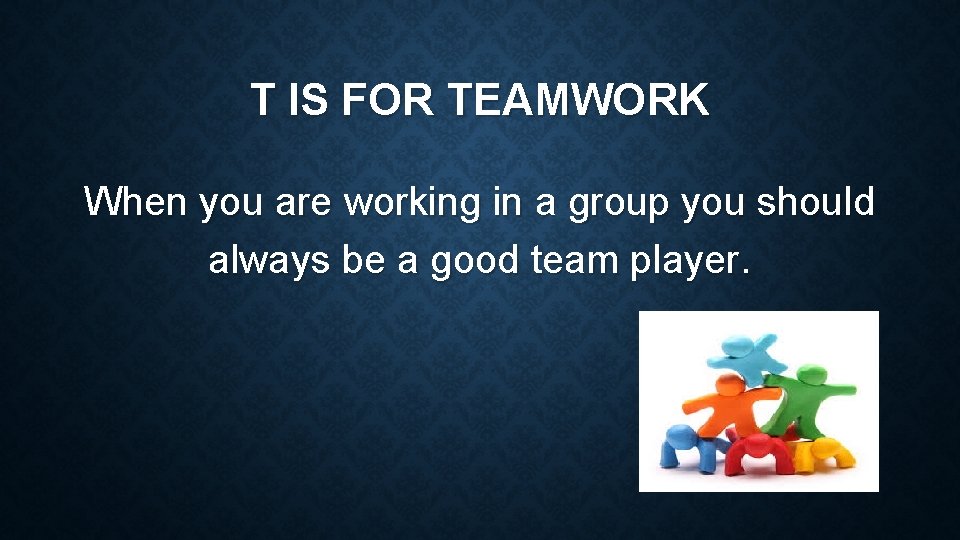 T IS FOR TEAMWORK

When you are working in a group you should always be a good team player.